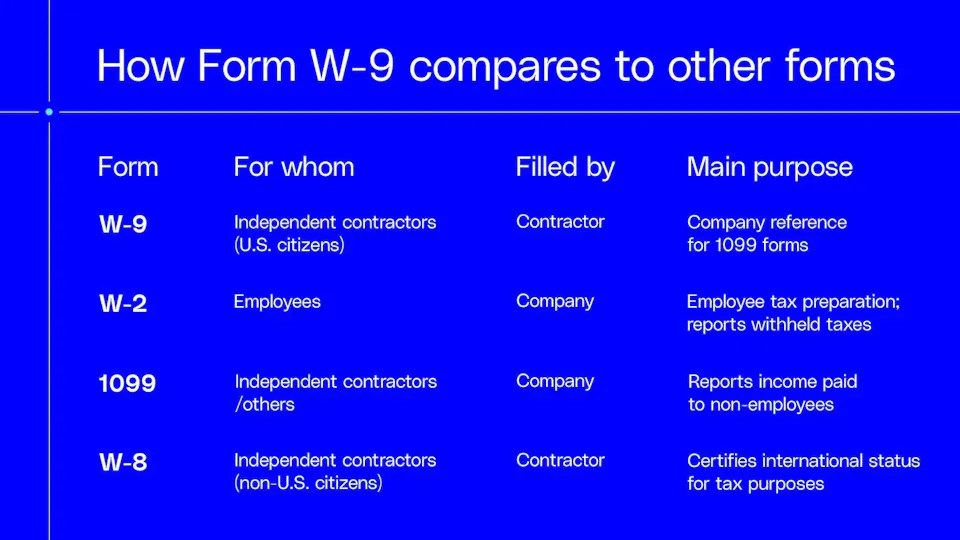 How Form W-9 compares to other forms

| Form | For whom | Filled by | Main purpose |
|---|---|---|---|
| W-9 | Independent contractors (U.S. citizens) | Contractor | Company reference for 1099 forms |
| W-2 | Employees | Company | Employee tax preparation; reports withheld taxes |
| 1099 | Independent contractors /others | Company | Reports income paid to non-employees |
| W-8 | Independent contractors (non-U.S. citizens) | Contractor | Certifies international status for tax purposes |